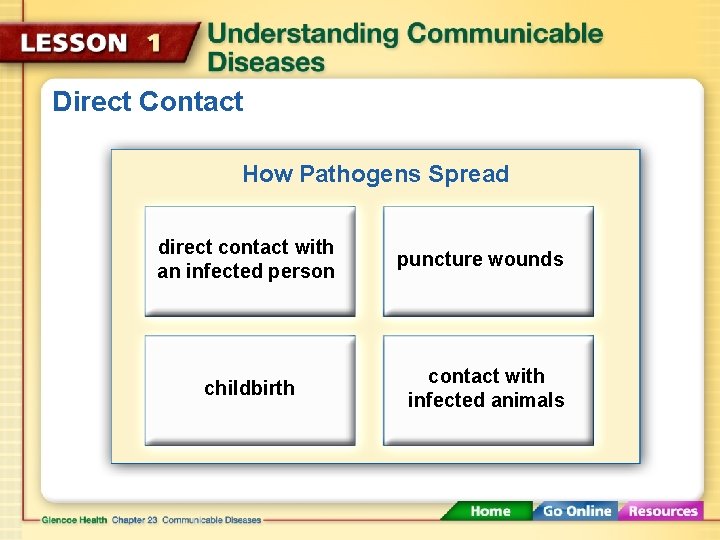 LESSON 1 Understanding Communicable Diseases

Direct Contact

How Pathogens Spread

direct contact with an infected person

puncture wounds

childbirth

contact with infected animals

Glencoe Health Chapter 23 Communicable Diseases

Home Go Online Resources